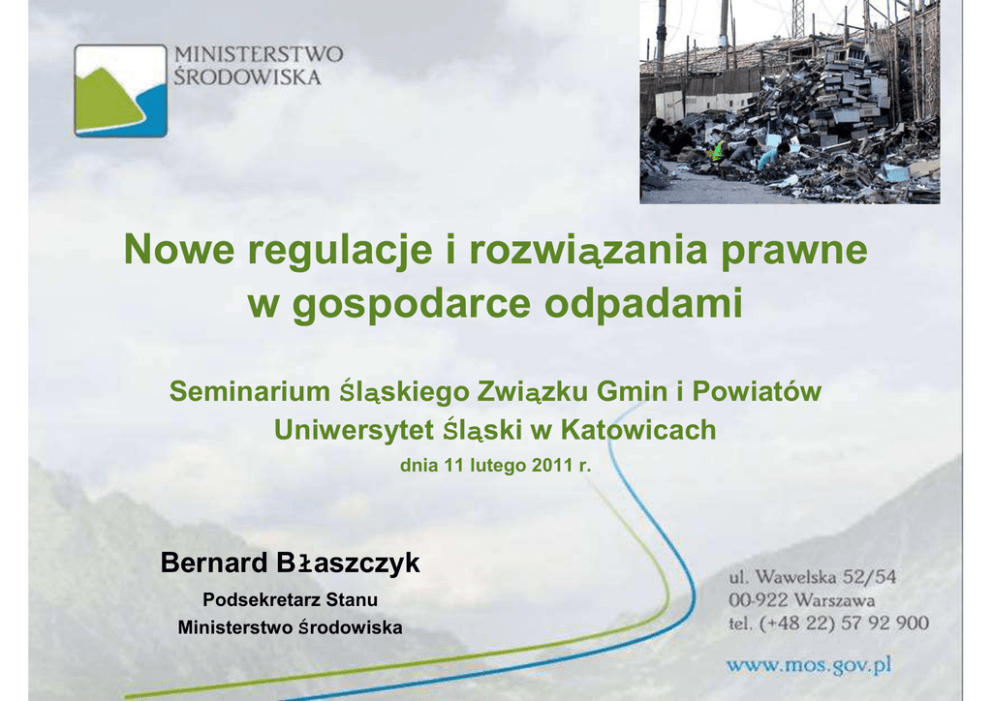 MINISTERSTWO ŚRODOWISKA

Nowe regulacje i rozwiązania prawne w gospodarce odpadami

Seminarium Śląskiego Związku Gmin i Powiatów
Uniwersytet Śląski w Katowicach
dnia 11 lutego 2011 r.

Bernard Błaszczyk
Podsekretarz Stanu
Ministerstwo Środowiska

ul. Wawelska 52/54
00-922 Warszawa
tel. (+48 22) 57 92 900

www.mos.gov.pl